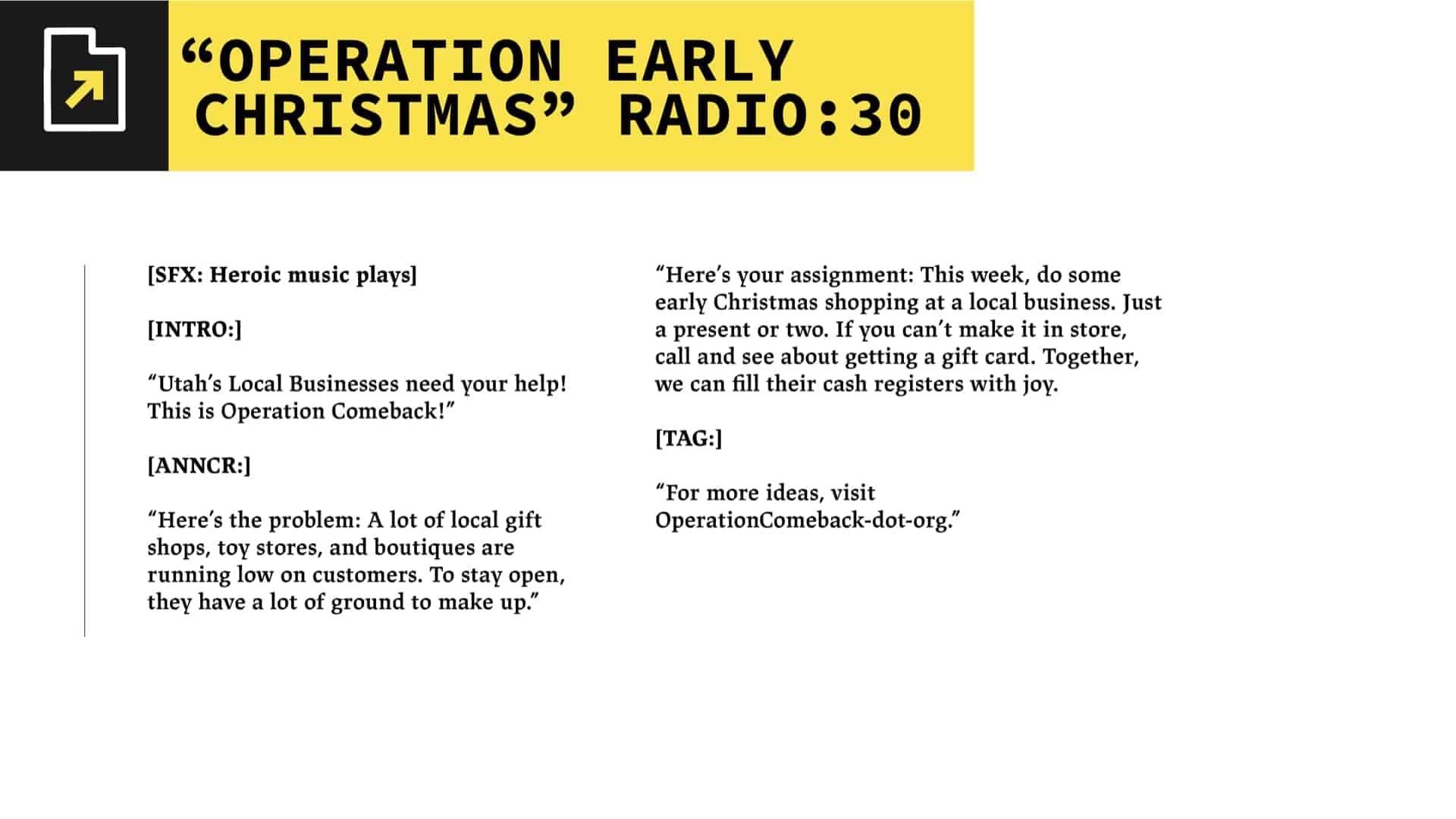 “OPERATION EARLY CHRISTMAS” RADIO:30

[SFX: Heroic music plays]

[INTRO:]

“Utah’s Local Businesses need your help! This is Operation Comeback!”

[ANNCR:]

“Here’s the problem: A lot of local gift shops, toy stores, and boutiques are running low on customers. To stay open, they have a lot of ground to make up.”

“Here’s your assignment: This week, do some early Christmas shopping at a local business. Just a present or two. If you can’t make it in store, call and see about getting a gift card. Together, we can fill their cash registers with joy.

[TAG:]

“For more ideas, visit OperationComeback-dot-org.”